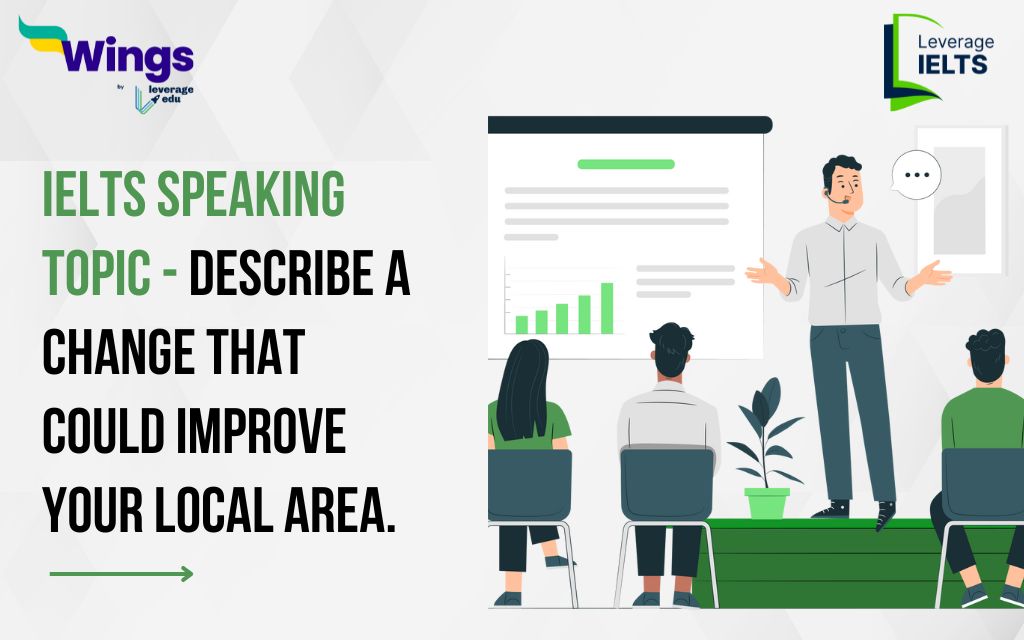 Wings
By leverage edu

Leverage IELTS

IELTS SPEAKING TOPIC - DESCRIBE A CHANGE THAT COULD IMPROVE YOUR LOCAL AREA.